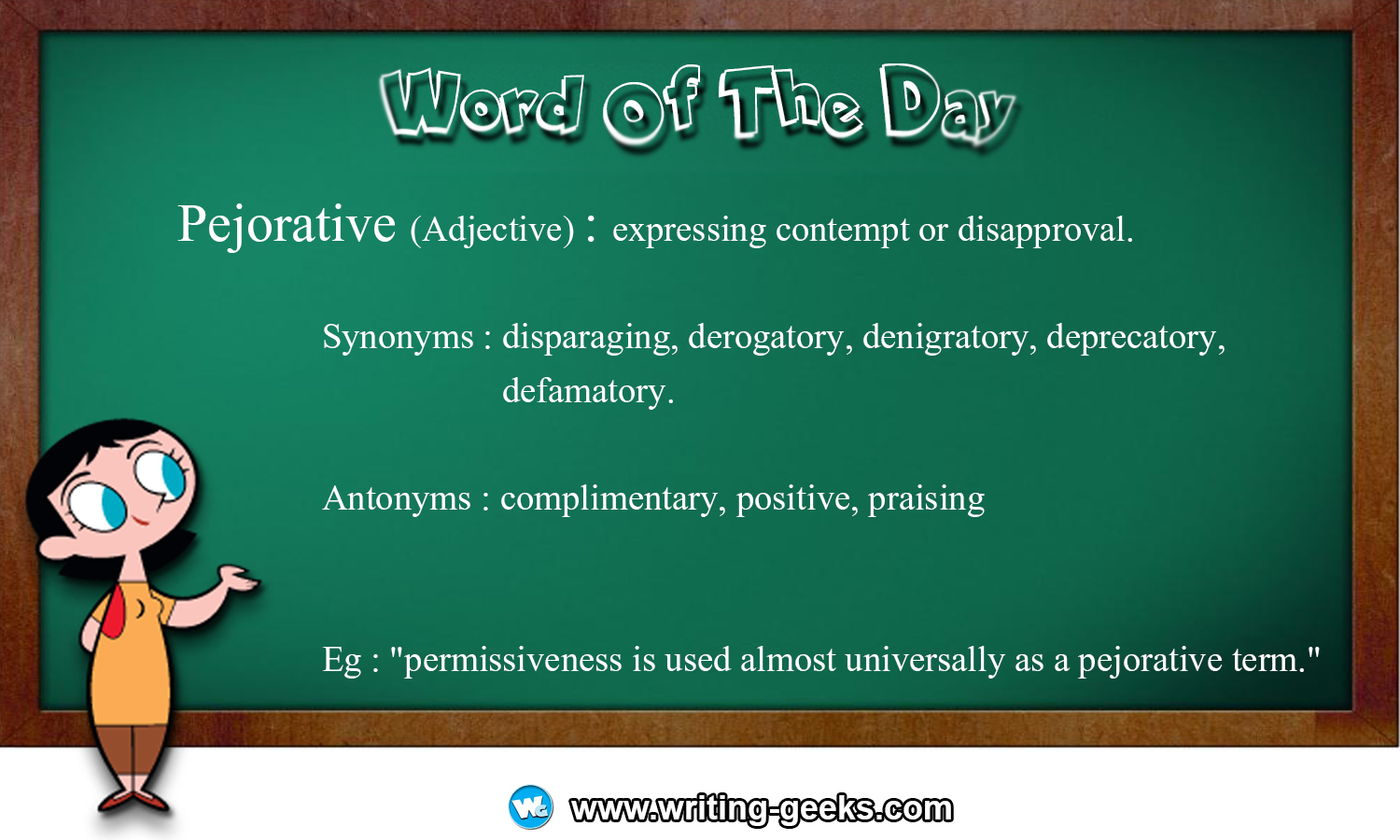 Word Of The Day

Pejorative (Adjective) : expressing contempt or disapproval.

Synonyms : disparaging, derogatory, denigratory, deprecatory, defamatory.

Antonyms : complimentary, positive, praising

Eg : "permissiveness is used almost universally as a pejorative term."

WG www.writing-geeks.com